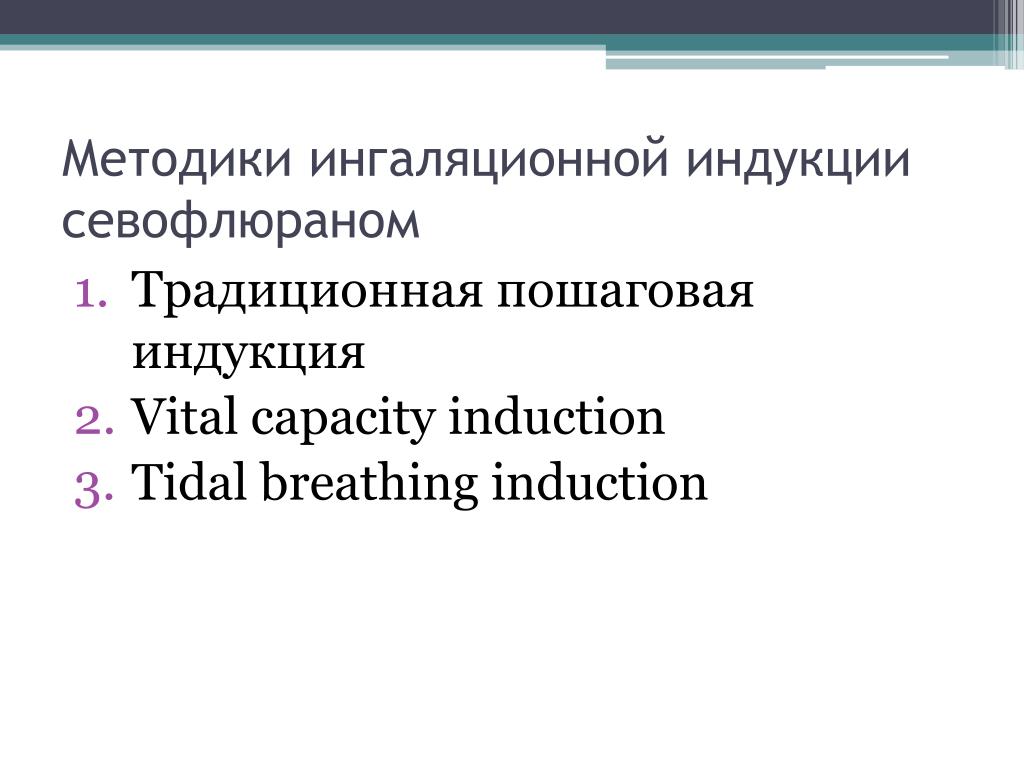 Методики ингаляционной индукции севофлюраном

1. Традиционная пошаговая индукция
2. Vital capacity induction
3. Tidal breathing induction